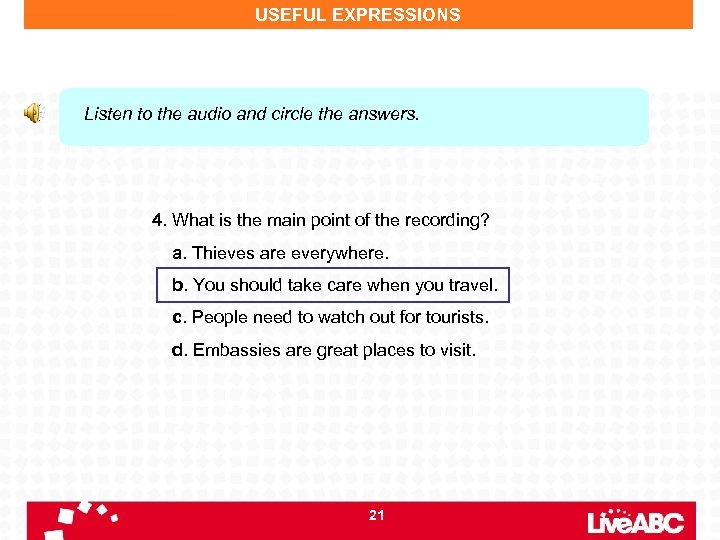 USEFUL EXPRESSIONS

Listen to the audio and circle the answers.

4. What is the main point of the recording?

a. Thieves are everywhere.

b. You should take care when you travel.

c. People need to watch out for tourists.

d. Embassies are great places to visit.

21

LiveABC